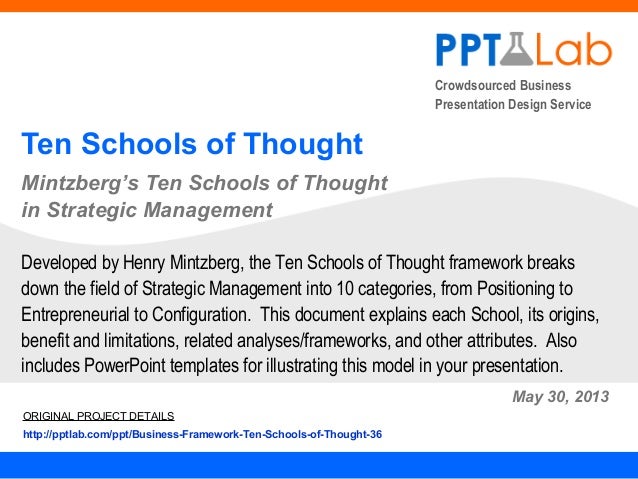 PPTLab

Crowdsourced Business Presentation Design Service

Ten Schools of Thought

Mintzberg's Ten Schools of Thought in Strategic Management

Developed by Henry Mintzberg, the Ten Schools of Thought framework breaks down the field of Strategic Management into 10 categories, from Positioning to Entrepreneurial to Configuration. This document explains each School, its origins, benefit and limitations, related analyses/frameworks, and other attributes. Also includes PowerPoint templates for illustrating this model in your presentation.

May 30, 2013

ORIGINAL PROJECT DETAILS

http://pptlab.com/ppt/Business-Framework-Ten-Schools-of-Thought-36